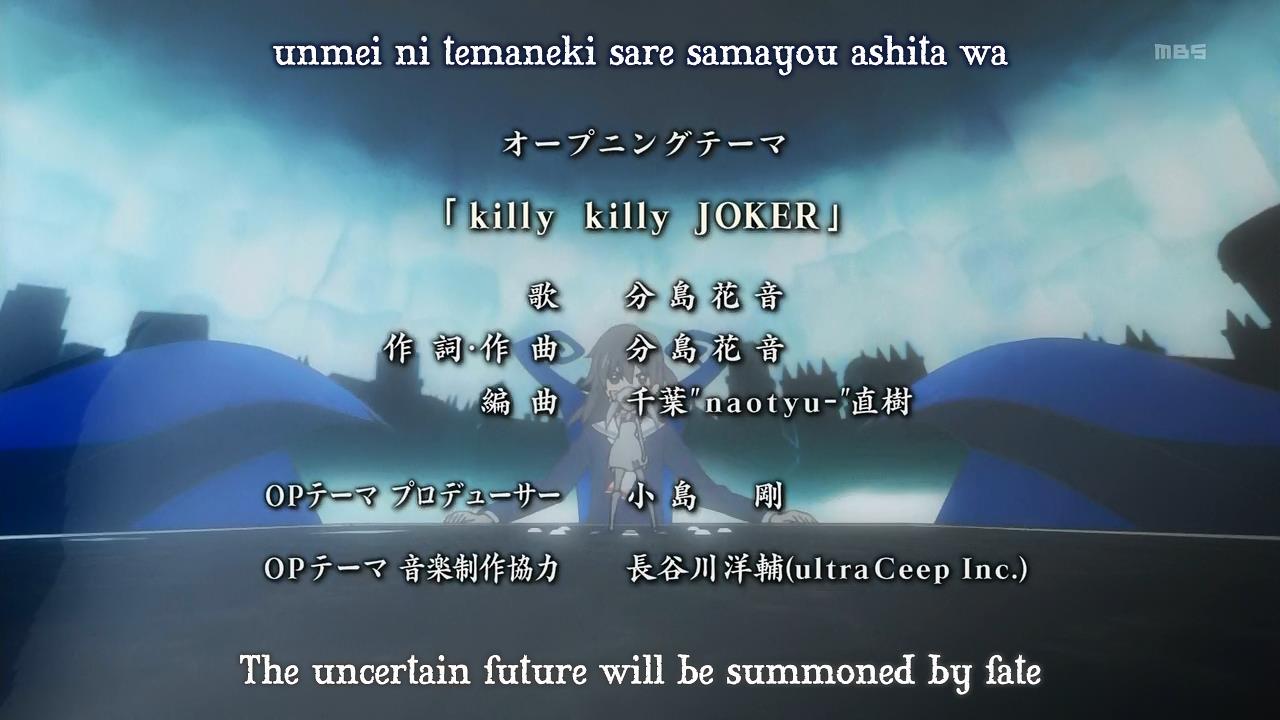 unmei ni temaneki sare samayou ashita wa

MBS

オープニングテーマ

「killy killy JOKER」

歌 分島花音

作詞·作曲 分島花音

編曲 千葉"naotyu-"直樹

OPテーマ プロデューサー 小島 剛

OPテーマ 音楽制作協力 長谷川洋輔(ultraCeep Inc.)

The uncertain future will be summoned by fate